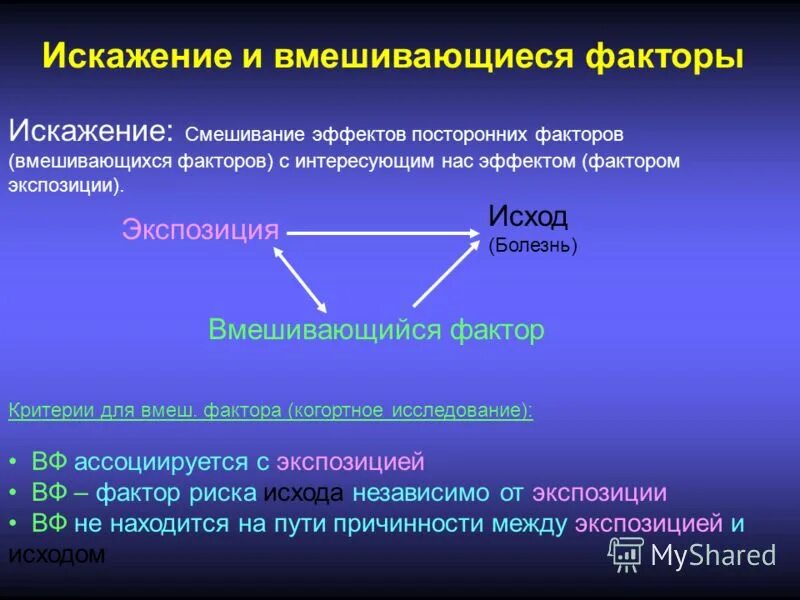 Искажение и вмешивающиеся факторы

Искажение: Смешивание эффектов посторонних факторов (вмешивающихся факторов) с интересующим нас эффектом (фактором экспозиции).

Экспозиция

Исход
(Болезнь)

Вмешивающийся фактор

Критерии для вмеш. фактора (когортное исследование):

• ВФ ассоциируется с экспозицией
• ВФ – фактор риска исхода независимо от экспозиции
• ВФ не находится на пути причинности между экспозицией и исходом

MyShared